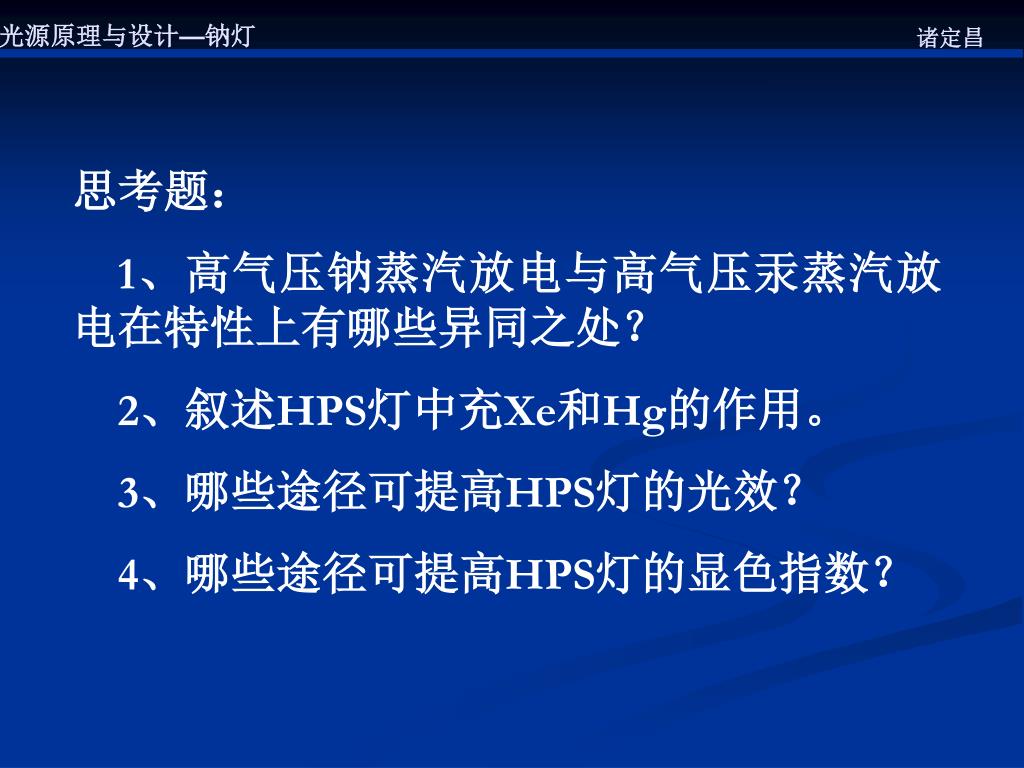 光源原理与设计—钠灯

诸定昌

思考题：

1、高气压钠蒸汽放电与高气压汞蒸汽放电在特性上有哪些异同之处？

2、叙述HPS灯中充Xe和Hg的作用。

3、哪些途径可提高HPS灯的光效？

4、哪些途径可提高HPS灯的显色指数？